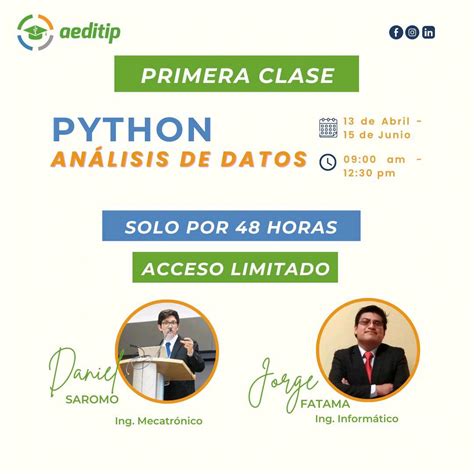 aeditip

PRIMERA CLASE

PYTHON
ANÁLISIS DE DATOS

13 de Abril - 15 de Junio

09:00 am - 12:30 pm

SOLO POR 48 HORAS

ACCESO LIMITADO

Daniel
SAROMO
Ing. Mecatrónico

Jorge
FATAMA
Ing. Informático